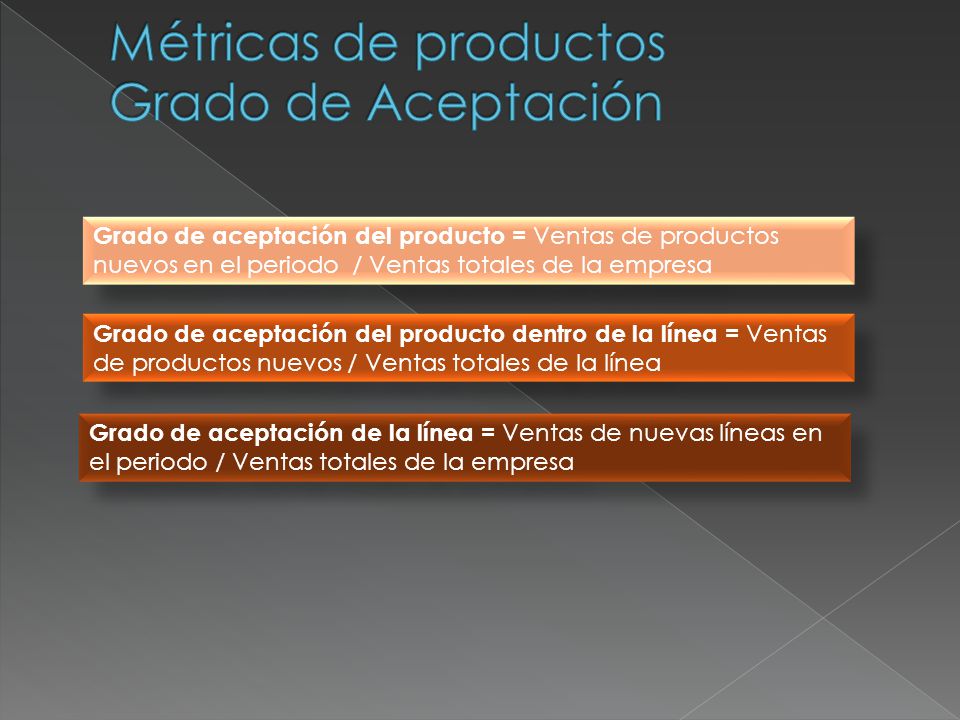 Métricas de productos
Grado de Aceptación

Grado de aceptación del producto = Ventas de productos nuevos en el periodo / Ventas totales de la empresa

Grado de aceptación del producto dentro de la línea = Ventas de productos nuevos / Ventas totales de la línea

Grado de aceptación de la línea = Ventas de nuevas líneas en el periodo / Ventas totales de la empresa